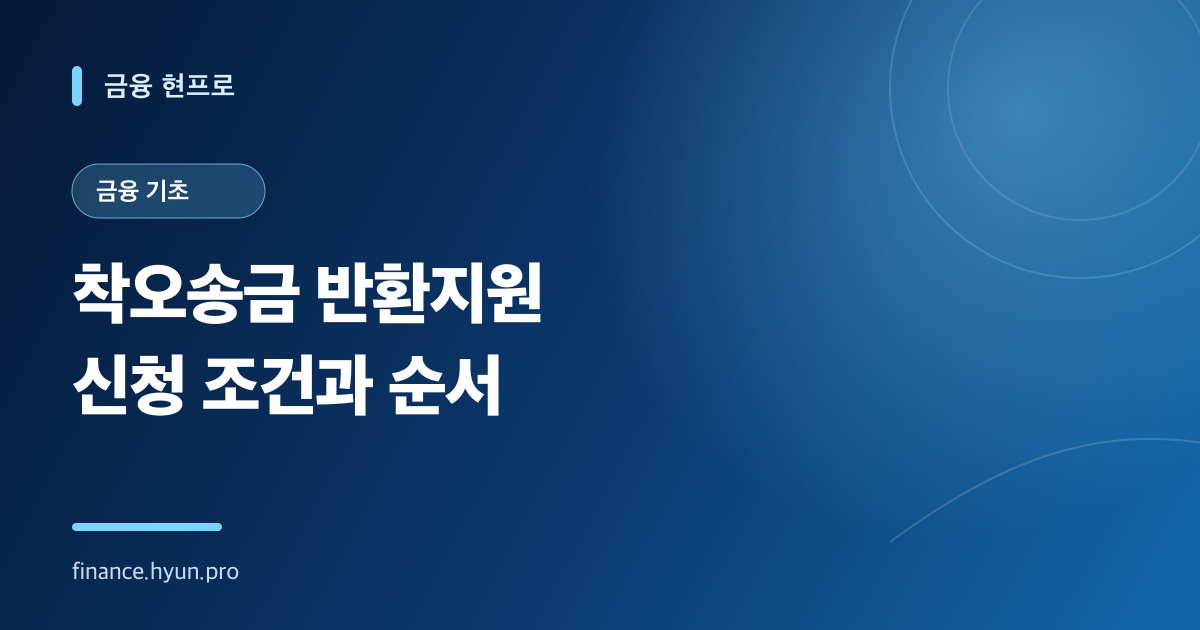 금융 현프로

금융 기초

착오송금 반환지원 신청 조건과 순서

finance.hyun.pro